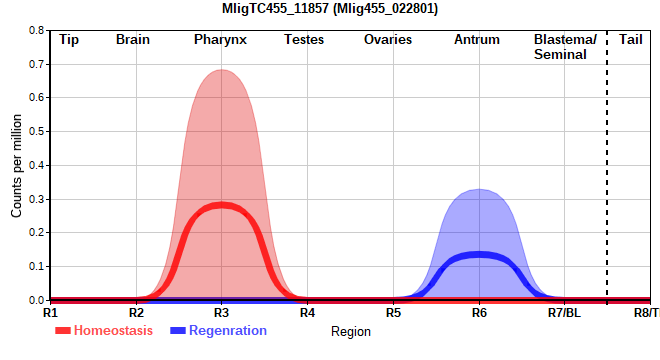 MligTC455_11857 (Mlig455_022801)

Tip Brain Pharynx Testes Ovaries Antrum Blastema/ Seminal Tail

Counts per million

0.8
0.7
0.6
0.5
0.4
0.3
0.2
0.1
0.0

R1 R2 R3 R4 R5 R6 R7/BL R8/T

Homeostasis Regenration Region